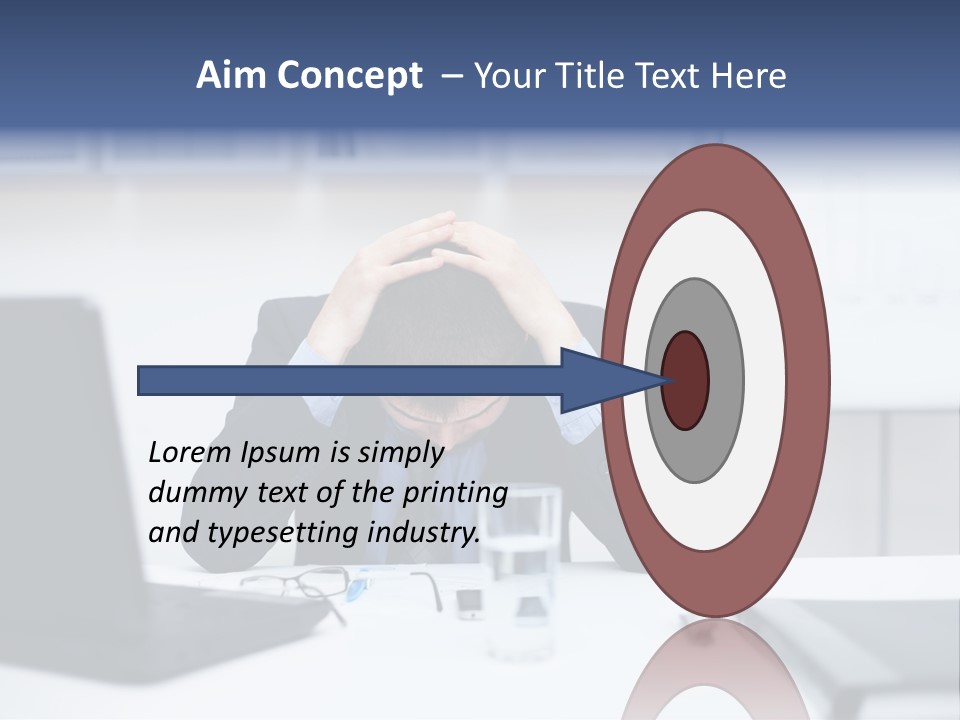 Aim Concept – Your Title Text Here

Lorem Ipsum is simply dummy text of the printing and typesetting industry.